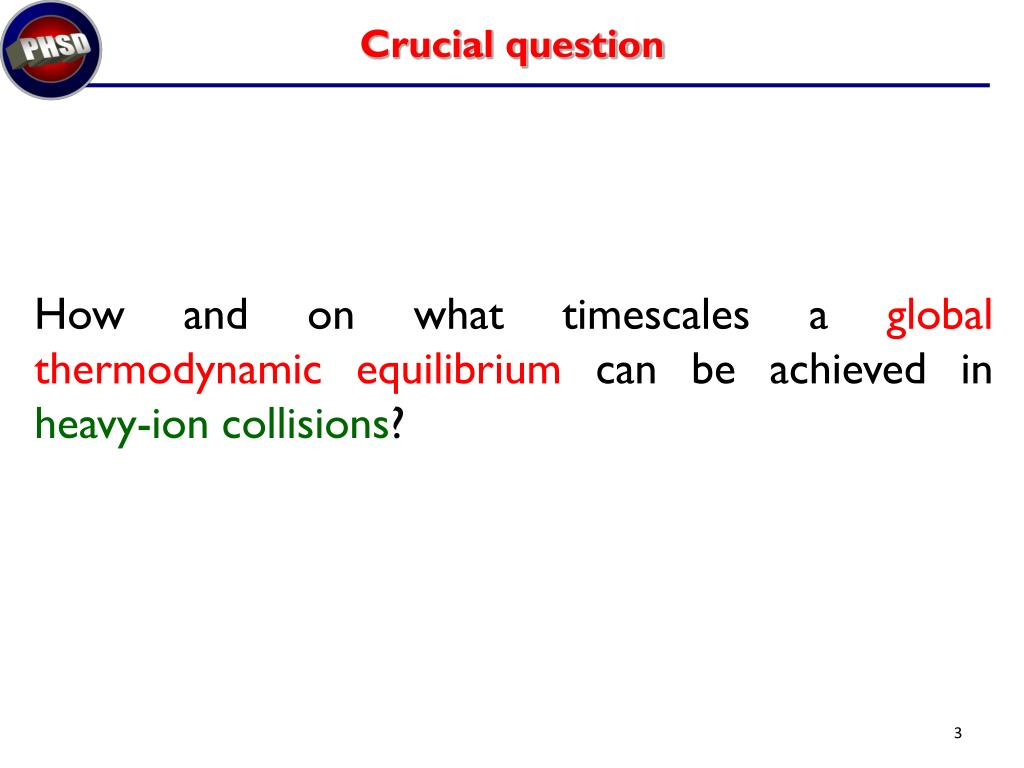 PHSD

Crucial question

How and on what timescales a global thermodynamic equilibrium can be achieved in heavy-ion collisions?

3